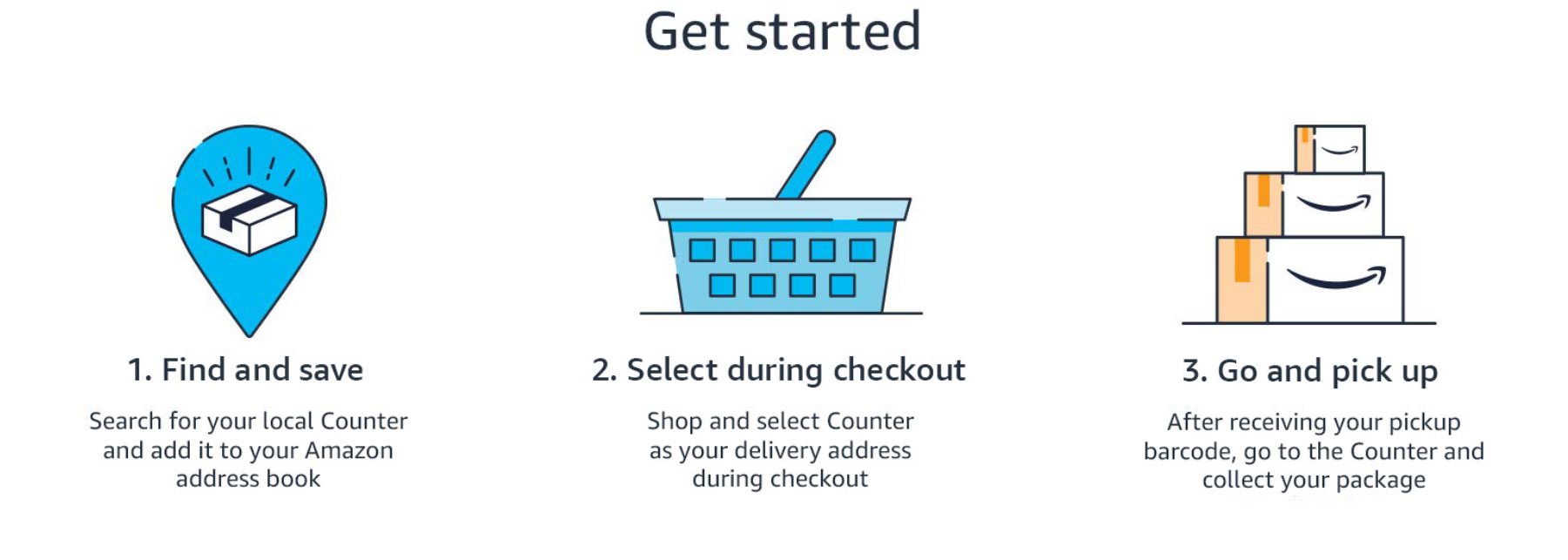 Get started

1. Find and save

Search for your local Counter and add it to your Amazon address book

2. Select during checkout

Shop and select Counter as your delivery address during checkout

3. Go and pick up

After receiving your pickup barcode, go to the Counter and collect your package